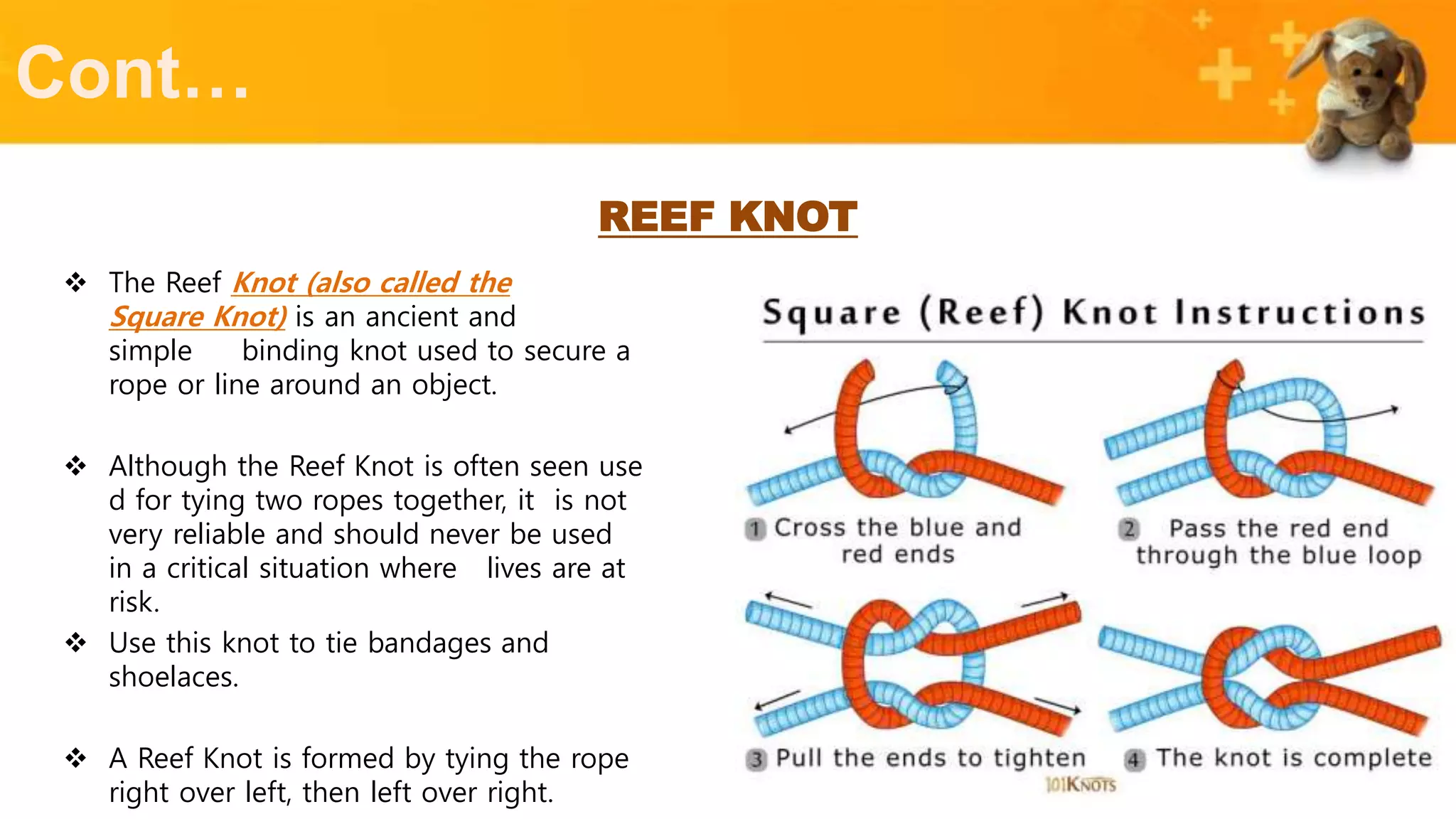 Cont…

REEF KNOT

❖ The Reef Knot (also called the Square Knot) is an ancient and simple binding knot used to secure a rope or line around an object.

❖ Although the Reef Knot is often seen use d for tying two ropes together, it is not very reliable and should never be used in a critical situation where lives are at risk.

❖ Use this knot to tie bandages and shoelaces.

❖ A Reef Knot is formed by tying the rope right over left, then left over right.

Square (Reef) Knot Instructions

1 Cross the blue and red ends

2 Pass the red end through the blue loop

3 Pull the ends to tighten

4 The knot is complete

101KNOTS